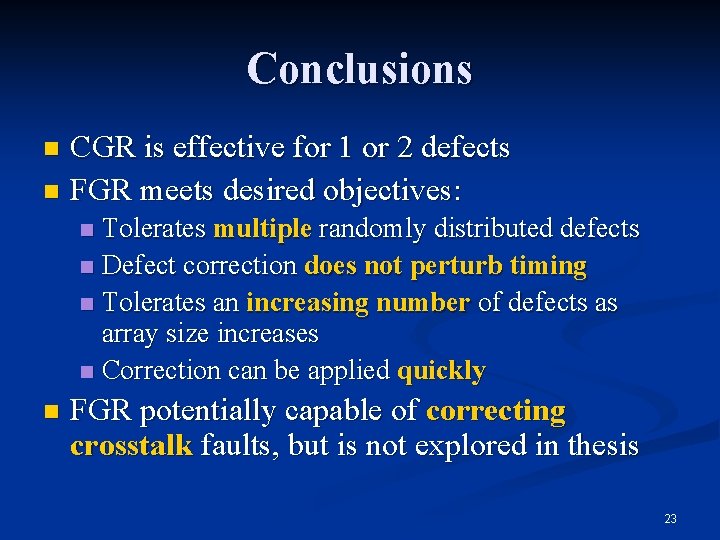 Conclusions

- CGR is effective for 1 or 2 defects
- FGR meets desired objectives:
  - Tolerates multiple randomly distributed defects
  - Defect correction does not perturb timing
  - Tolerates an increasing number of defects as array size increases
  - Correction can be applied quickly
- FGR potentially capable of correcting crosstalk faults, but is not explored in thesis

23